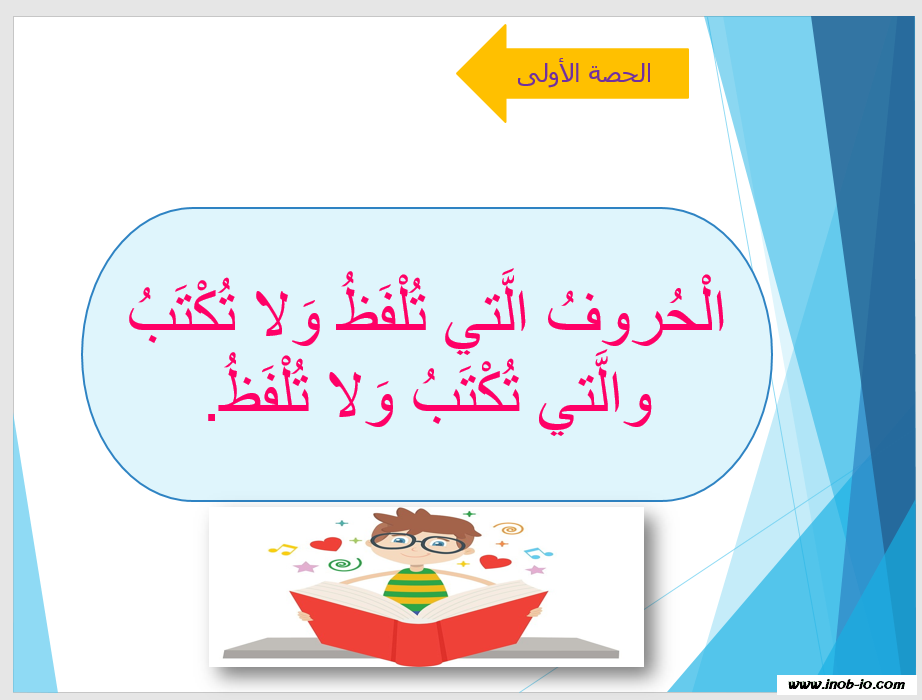 الحصة الأولى

الْحُروفُ الَّتي تُلْفَظُ وَلا تُكْتَبُ والَّتي تُكْتَبُ وَلا تُلْفَظُ.

www.inob-io.com